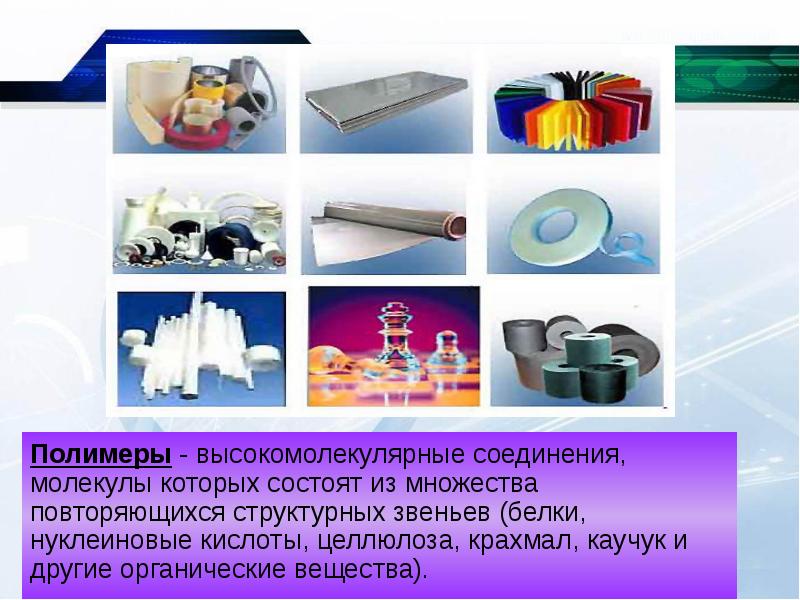 Полимеры - высокомолекулярные соединения, молекулы которых состоят из множества повторяющихся структурных звеньев (белки, нуклеиновые кислоты, целлюлоза, крахмал, каучук и другие органические вещества).